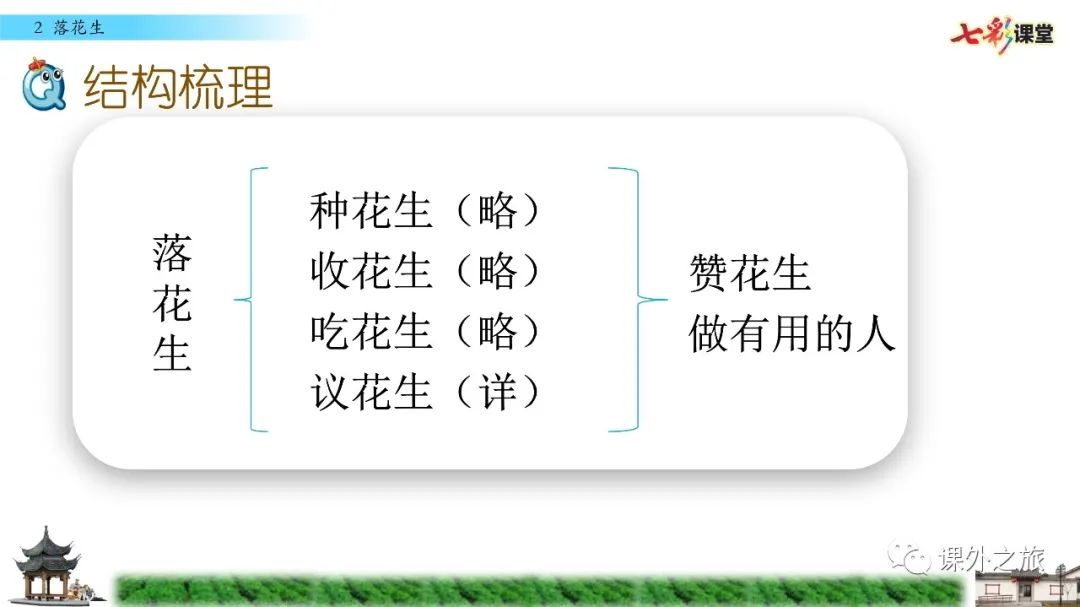 2 落花生

七彩课堂

结构梳理

落花生

种花生（略）
收花生（略）
吃花生（略）
议花生（详）

赞花生
做有用的人

课外之旅